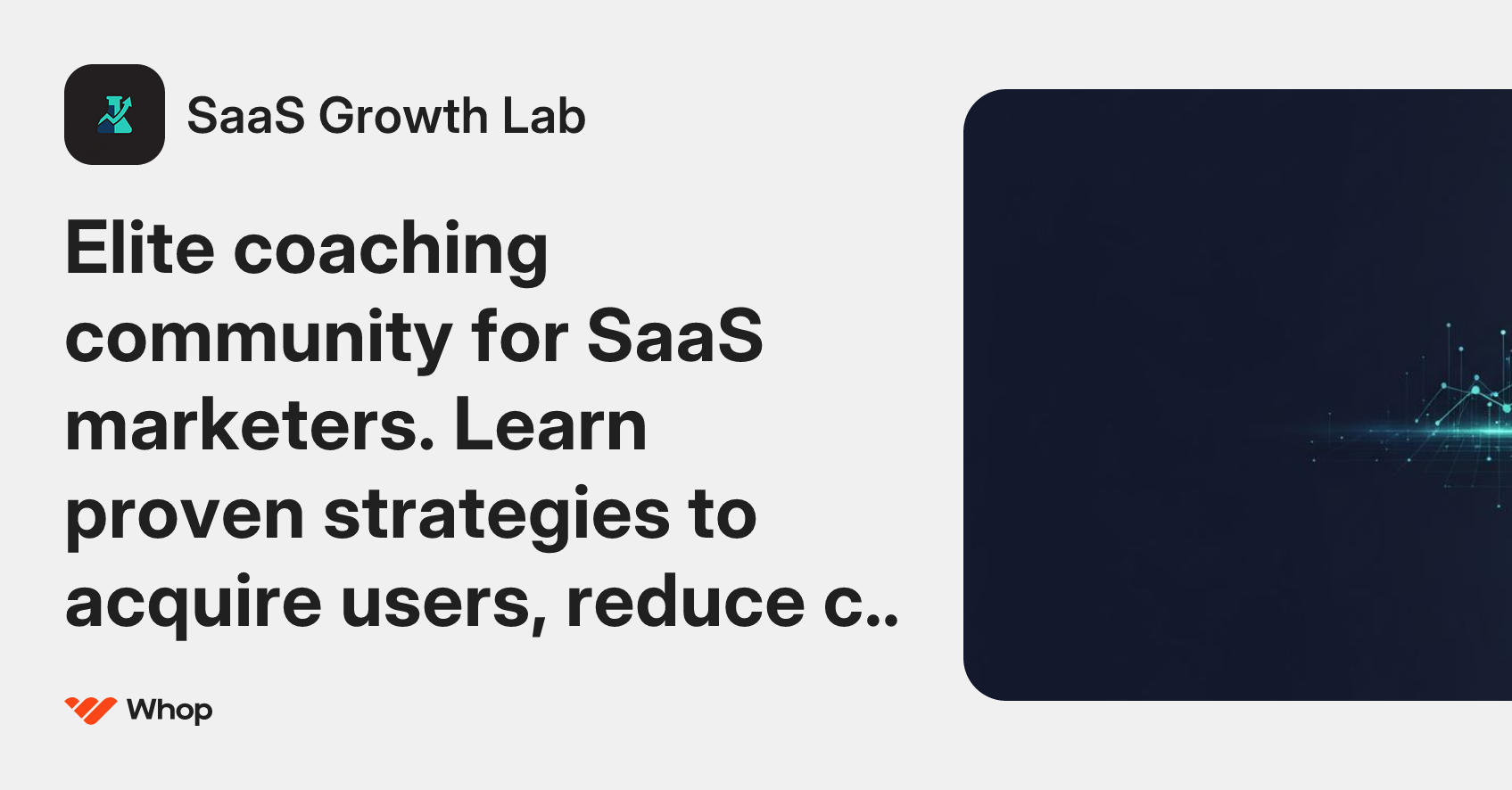 SaaS Growth Lab

Elite coaching community for SaaS marketers. Learn proven strategies to acquire users, reduce c..

Whop